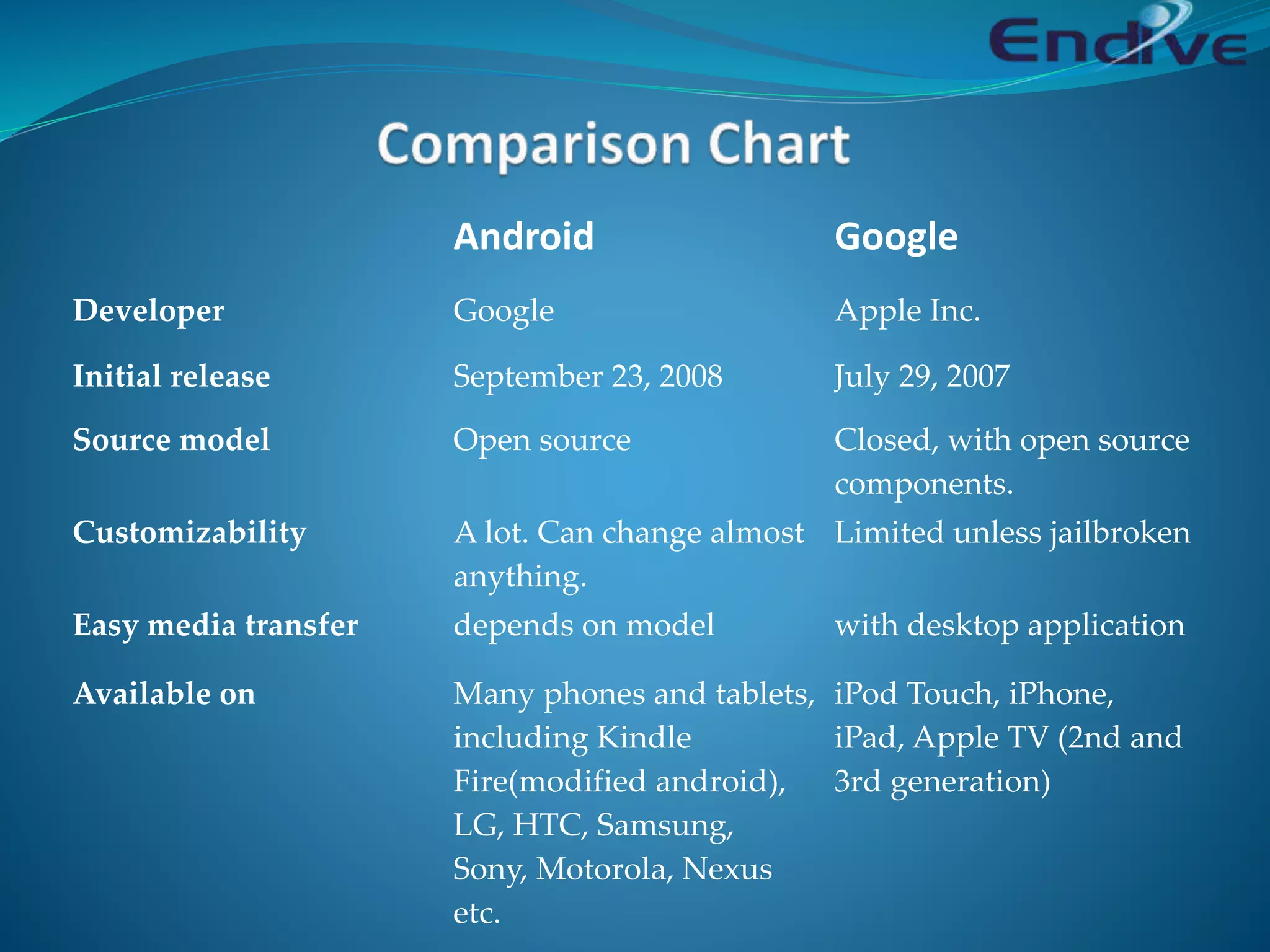 Endive

Comparison Chart

| | Android | Google |
|---|---|---|
| Developer | Google | Apple Inc. |
| Initial release | September 23, 2008 | July 29, 2007 |
| Source model | Open source | Closed, with open source components. |
| Customizability | A lot. Can change almost anything. | Limited unless jailbroken |
| Easy media transfer | depends on model | with desktop application |
| Available on | Many phones and tablets, including Kindle Fire(modified android), LG, HTC, Samsung, Sony, Motorola, Nexus etc. | iPod Touch, iPhone, iPad, Apple TV (2nd and 3rd generation) |